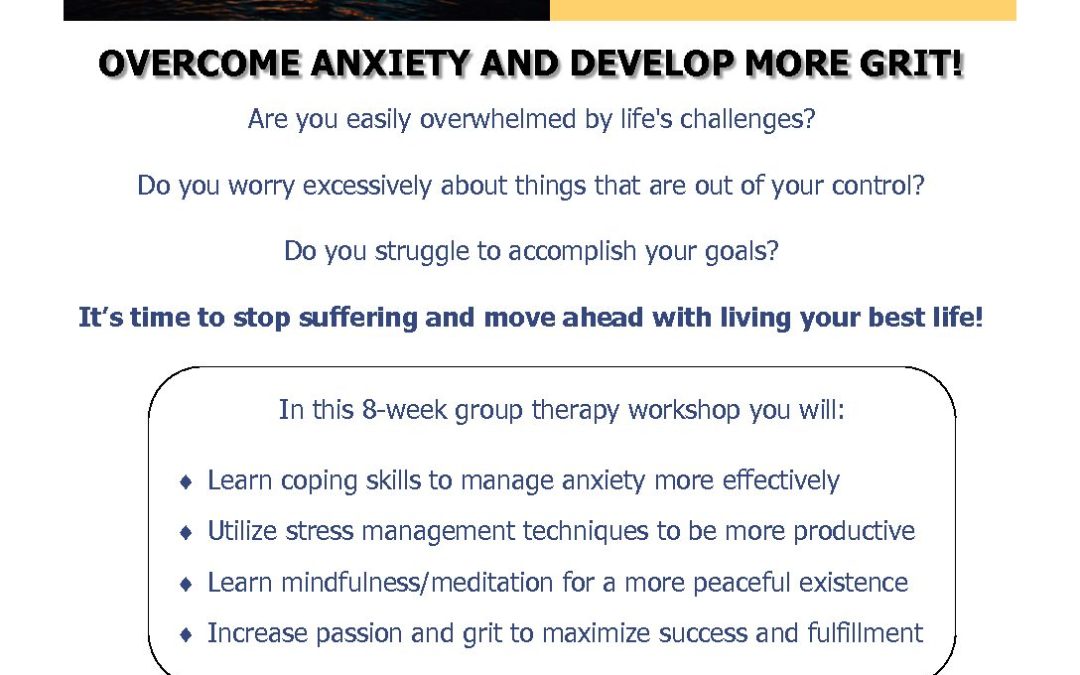 OVERCOME ANXIETY AND DEVELOP MORE GRIT!

Are you easily overwhelmed by life's challenges?

Do you worry excessively about things that are out of your control?

Do you struggle to accomplish your goals?

It's time to stop suffering and move ahead with living your best life!

In this 8-week group therapy workshop you will:

♦ Learn coping skills to manage anxiety more effectively

♦ Utilize stress management techniques to be more productive

♦ Learn mindfulness/meditation for a more peaceful existence

♦ Increase passion and grit to maximize success and fulfillment